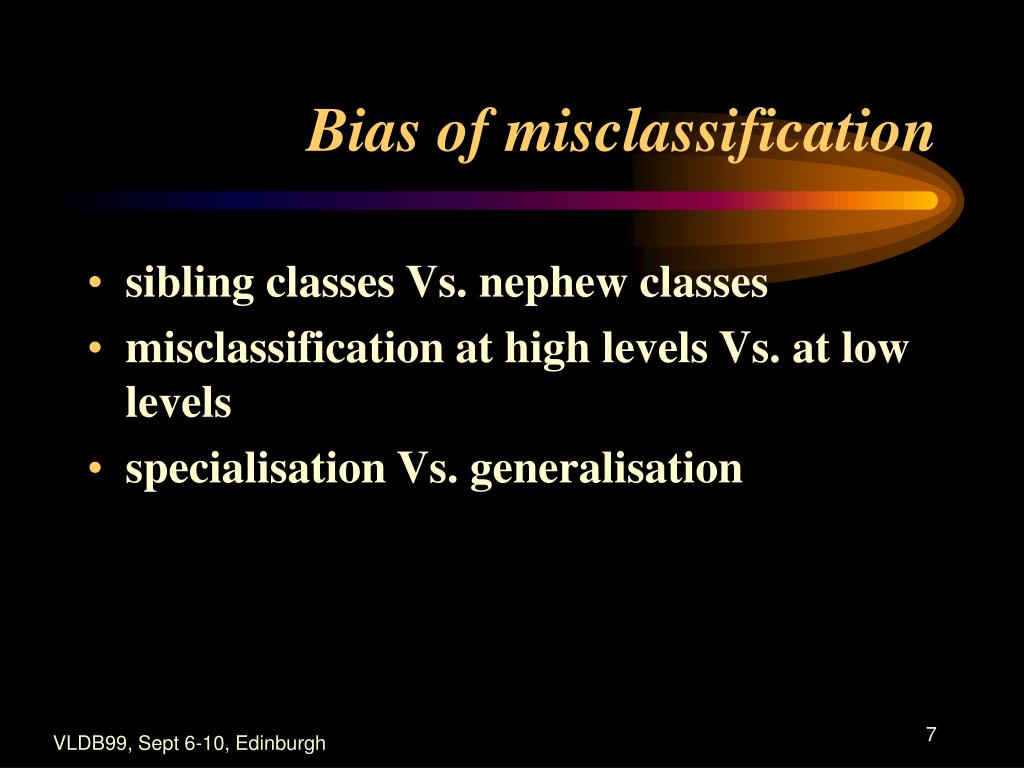 Bias of misclassification

• sibling classes Vs. nephew classes
• misclassification at high levels Vs. at low levels
• specialisation Vs. generalisation

VLDB99, Sept 6-10, Edinburgh

7